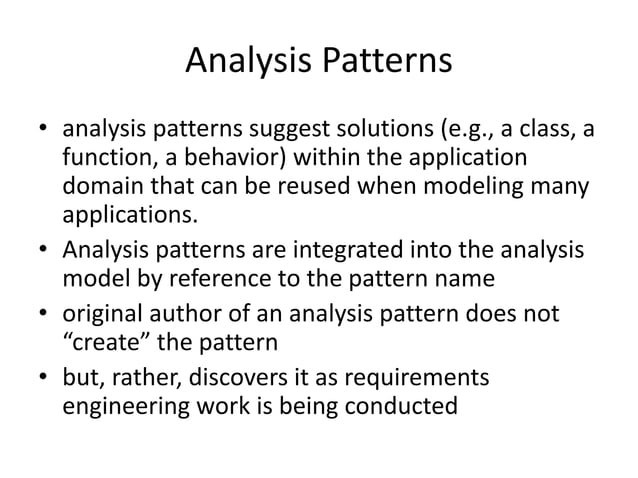 Analysis Patterns

• analysis patterns suggest solutions (e.g., a class, a function, a behavior) within the application domain that can be reused when modeling many applications.

• Analysis patterns are integrated into the analysis model by reference to the pattern name

• original author of an analysis pattern does not “create” the pattern

• but, rather, discovers it as requirements engineering work is being conducted